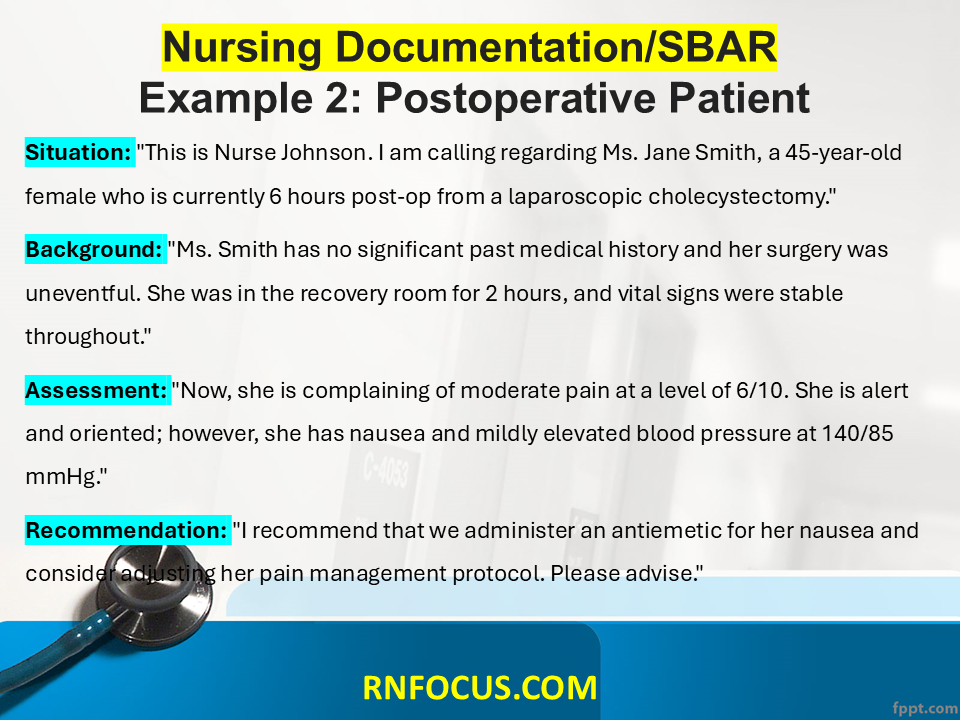 Nursing Documentation/SBAR
Example 2: Postoperative Patient

Situation: "This is Nurse Johnson. I am calling regarding Ms. Jane Smith, a 45-year-old female who is currently 6 hours post-op from a laparoscopic cholecystectomy."

Background: "Ms. Smith has no significant past medical history and her surgery was uneventful. She was in the recovery room for 2 hours, and vital signs were stable throughout."

Assessment: "Now, she is complaining of moderate pain at a level of 6/10. She is alert and oriented; however, she has nausea and mildly elevated blood pressure at 140/85 mmHg."

Recommendation: "I recommend that we administer an antiemetic for her nausea and consider adjusting her pain management protocol. Please advise."

C-4053

RNFOCUS.COM

fppt.com